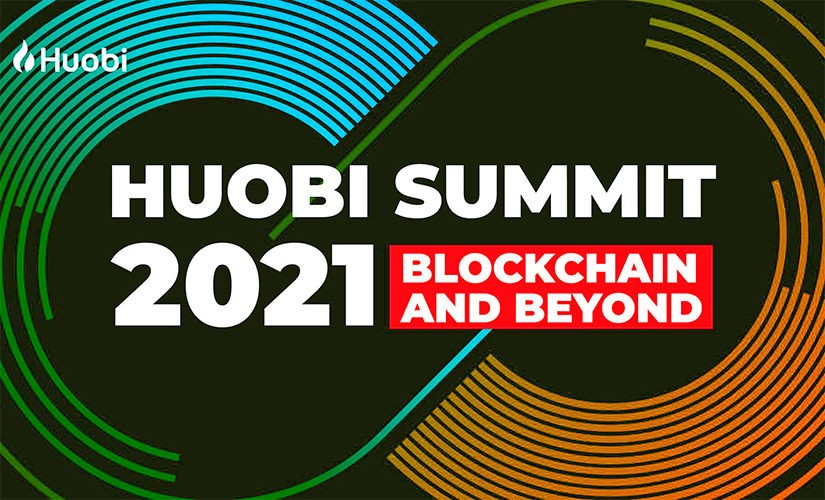 Huobi

HUOBI SUMMIT
2021 BLOCKCHAIN AND BEYOND